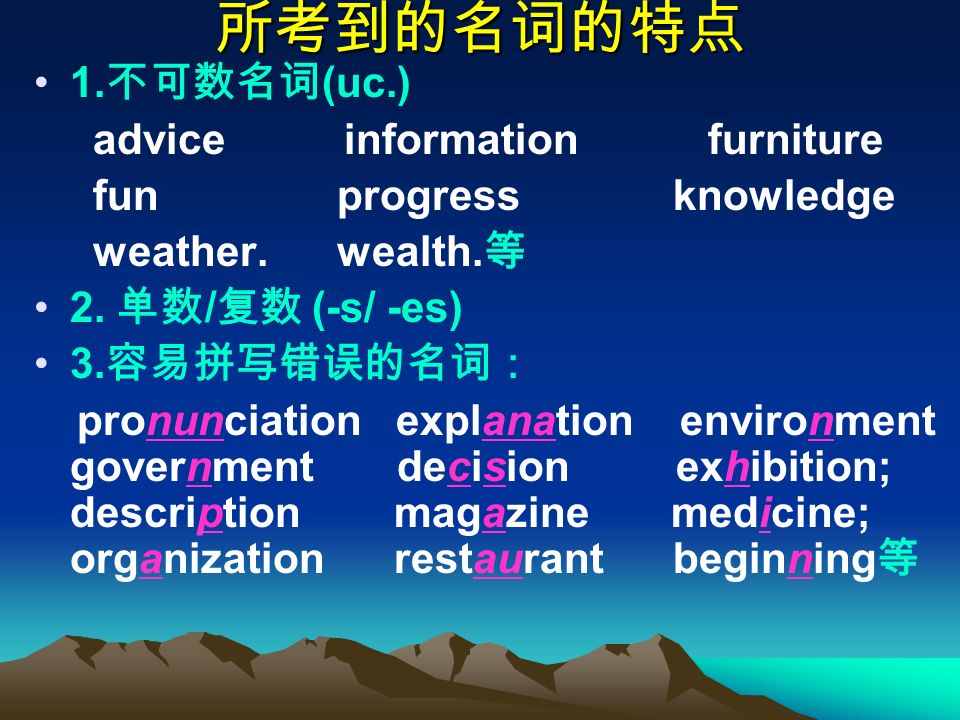 所考到的名词的特点

• 1.不可数名词(uc.)

advice information furniture
fun progress knowledge
weather. wealth.等

• 2. 单数/复数 (-s/ -es)

• 3.容易拼写错误的名词：

pronunciation explanation environment
government decision exhibition;
description magazine medicine;
organization restaurant beginning等